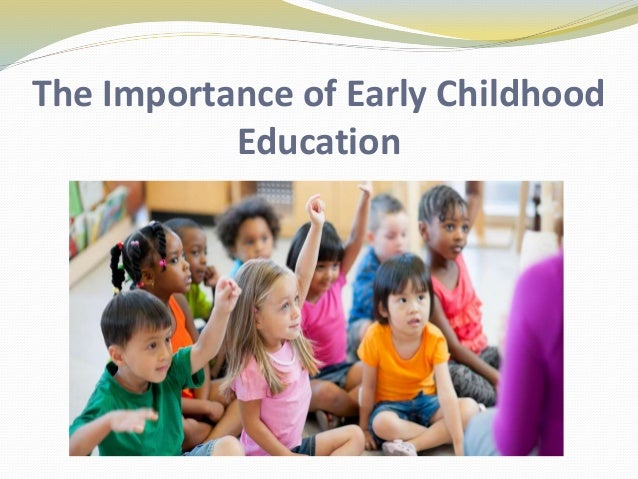 The Importance of Early Childhood Education